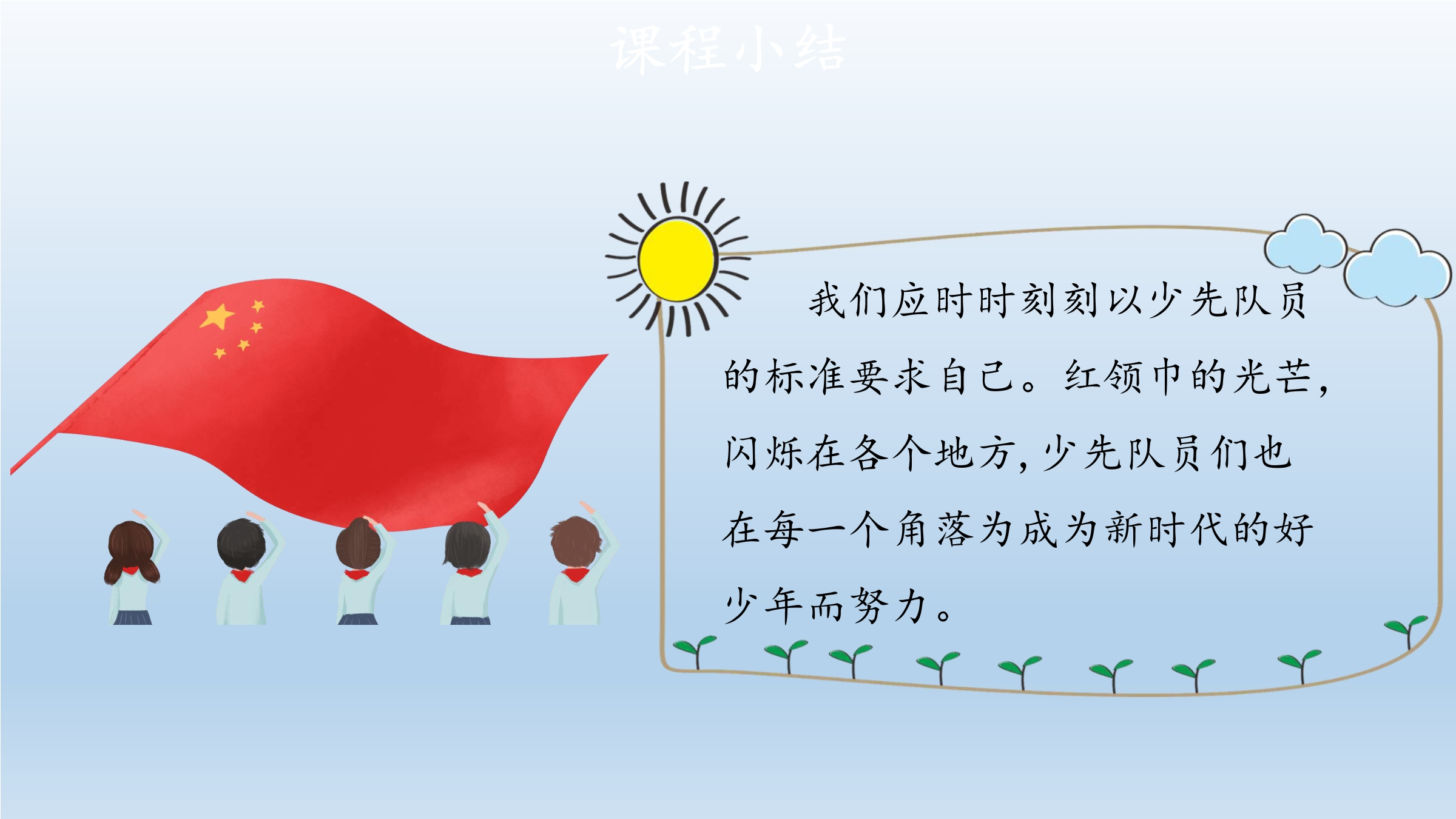 课程小结

我们应时时刻刻以少先队员的标准要求自己。红领巾的光芒，闪烁在各个地方，少先队员们也在每一个角落为成为新时代的好少年而努力。